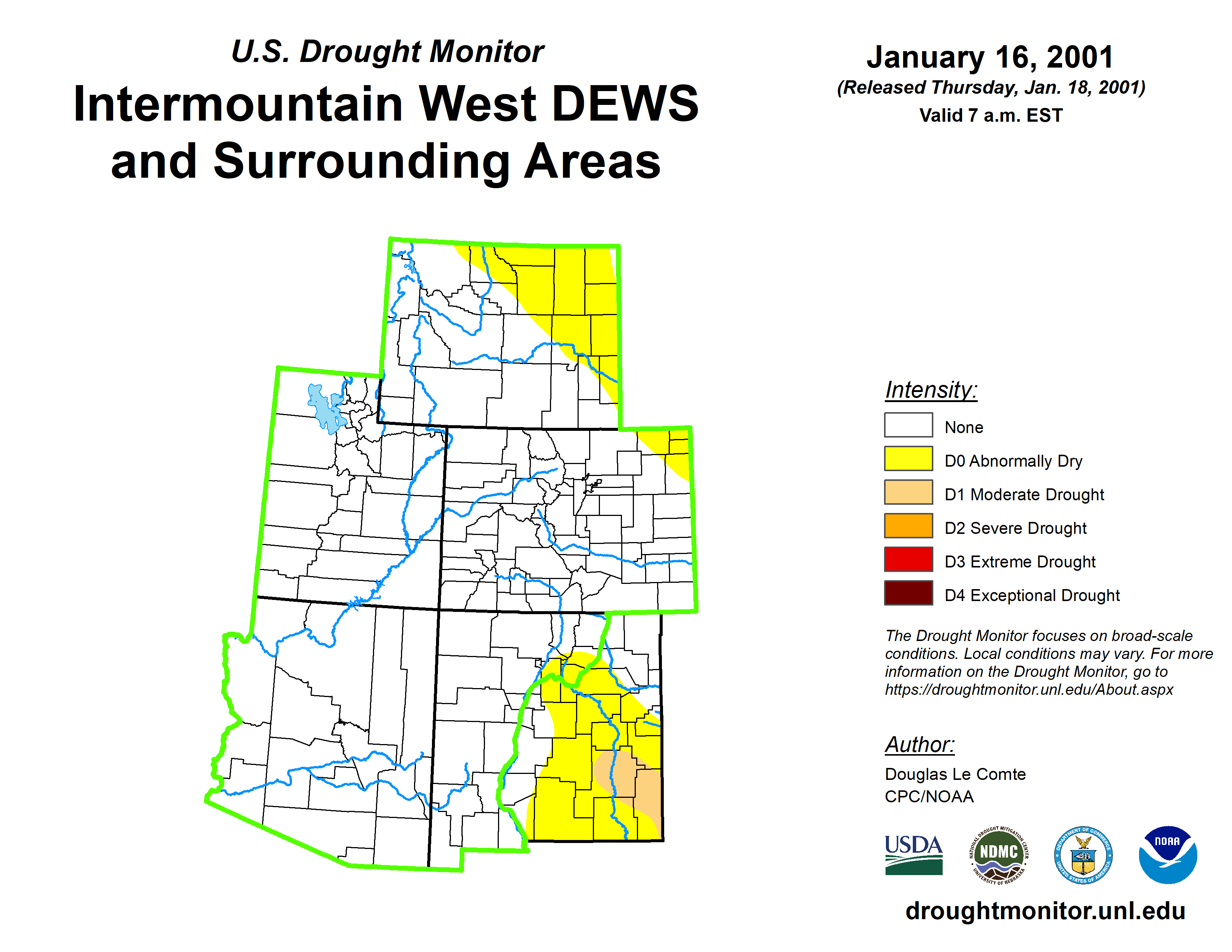 U.S. Drought Monitor
Intermountain West DEWS and Surrounding Areas

January 16, 2001
(Released Thursday, Jan. 18, 2001)
Valid 7 a.m. EST

Intensity:
None
D0 Abnormally Dry
D1 Moderate Drought
D2 Severe Drought
D3 Extreme Drought
D4 Exceptional Drought

The Drought Monitor focuses on broad-scale conditions. Local conditions may vary. For more information on the Drought Monitor, go to https://droughtmonitor.unl.edu/About.aspx

Author:
Douglas Le Comte
CPC/NOAA

USDA
NATIONAL DROUGHT MITIGATION CENTER NDMC UNIVERSITY OF NEBRASKA
DEPARTMENT OF COMMERCE UNITED STATES OF AMERICA
NOAA

droughtmonitor.unl.edu